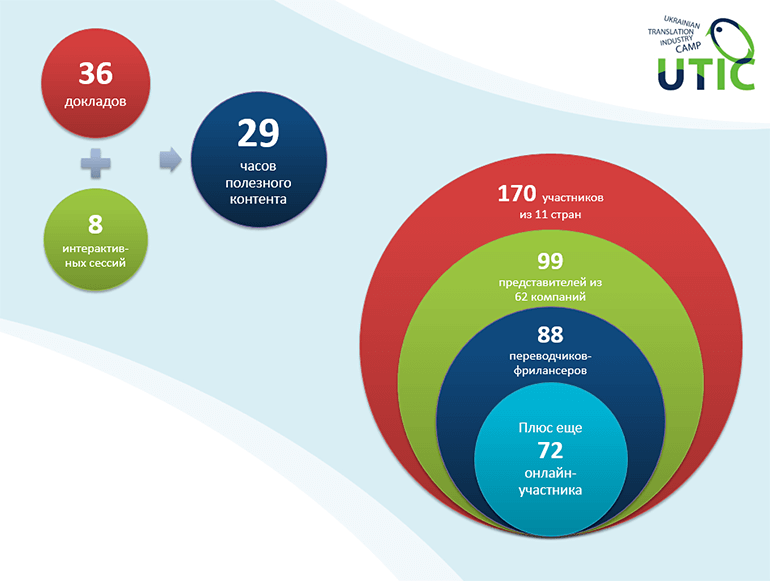 UKRAINIAN TRANSLATION INDUSTRY CAMP
UTIC

36
докладов

8
интерактивных сессий

29
часов полезного контента

170 участников из 11 стран

99
представителей из 62 компаний

88
переводчиков-фрилансеров

Плюс еще
72
онлайн-участника